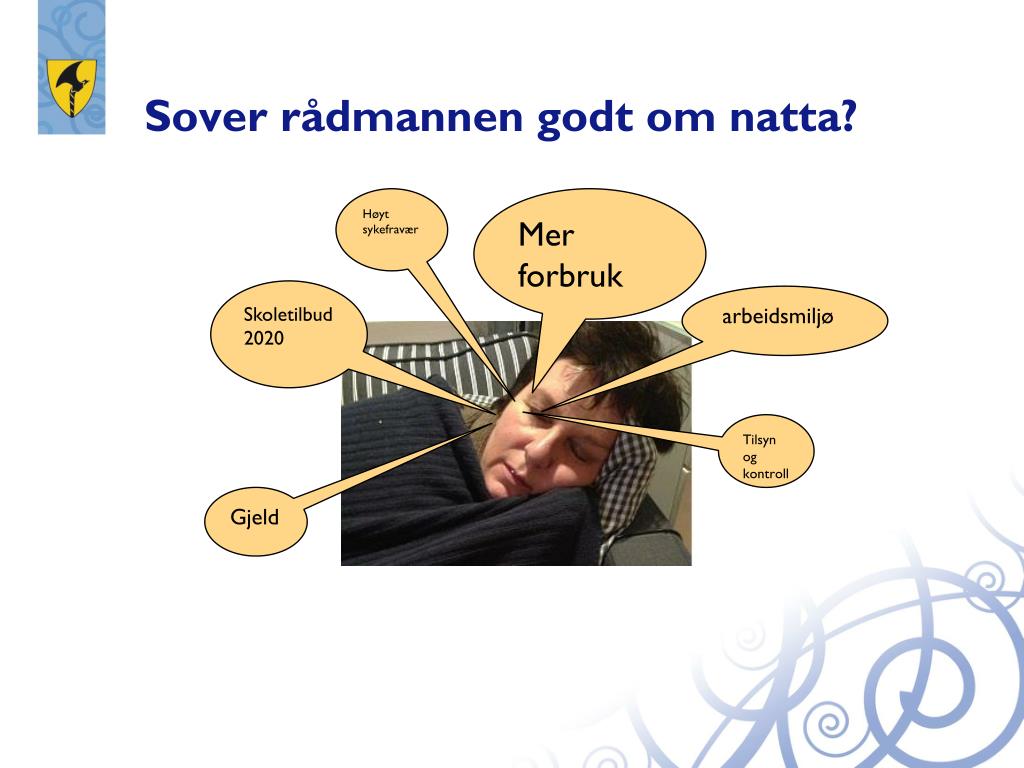 Sover rådmannen godt om natta?

Høyt sykefravær

Mer forbruk

Skoletilbud 2020

arbeidsmiljø

Tilsyn og kontroll

Gjeld